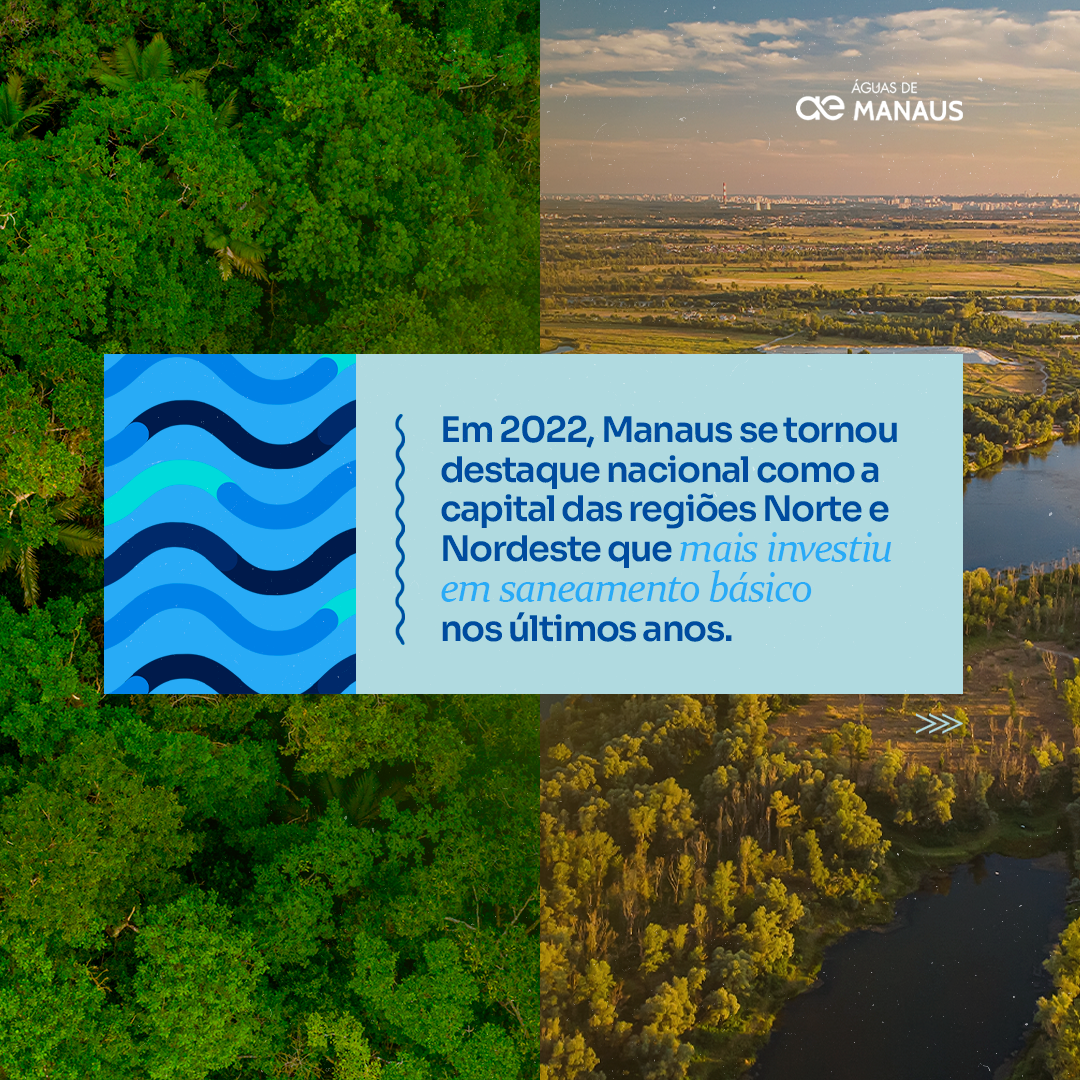 ae ÁGUAS DE MANAUS

Em 2022, Manaus se tornou destaque nacional como a capital das regiões Norte e Nordeste que mais investiu em saneamento básico nos últimos anos.